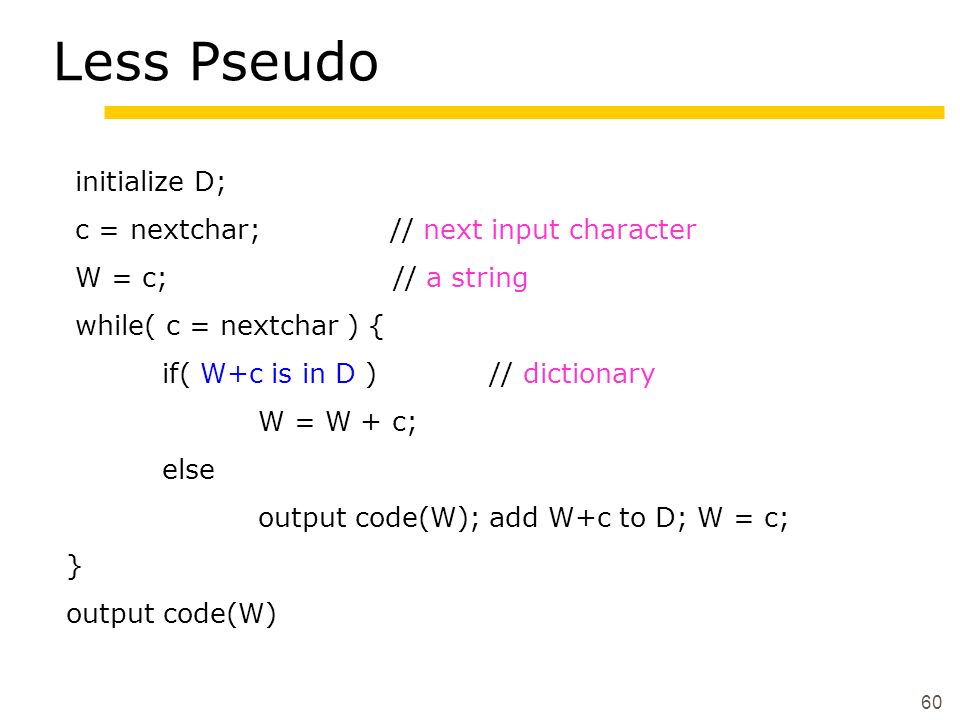 Less Pseudo

initialize D;
c = nextchar; // next input character
W = c; // a string
while( c = nextchar ) {
if( W+c is in D ) // dictionary
W = W + c;
else
output code(W); add W+c to D; W = c;
}
output code(W)

60